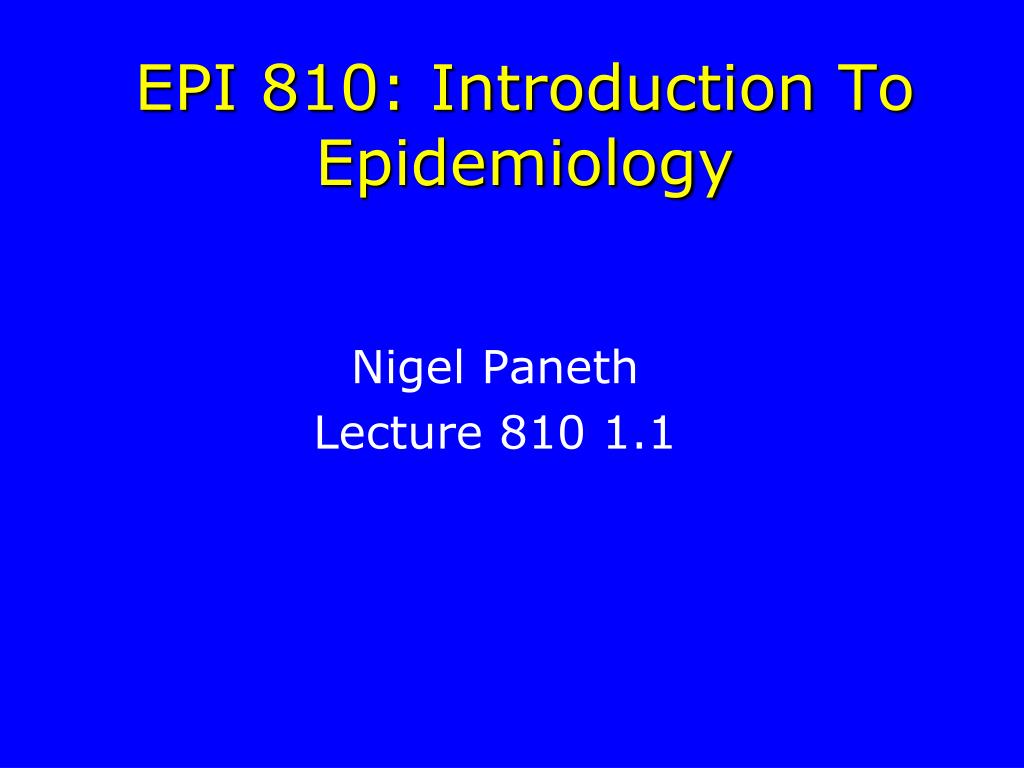 EPI 810: Introduction To Epidemiology

Nigel Paneth
Lecture 810 1.1